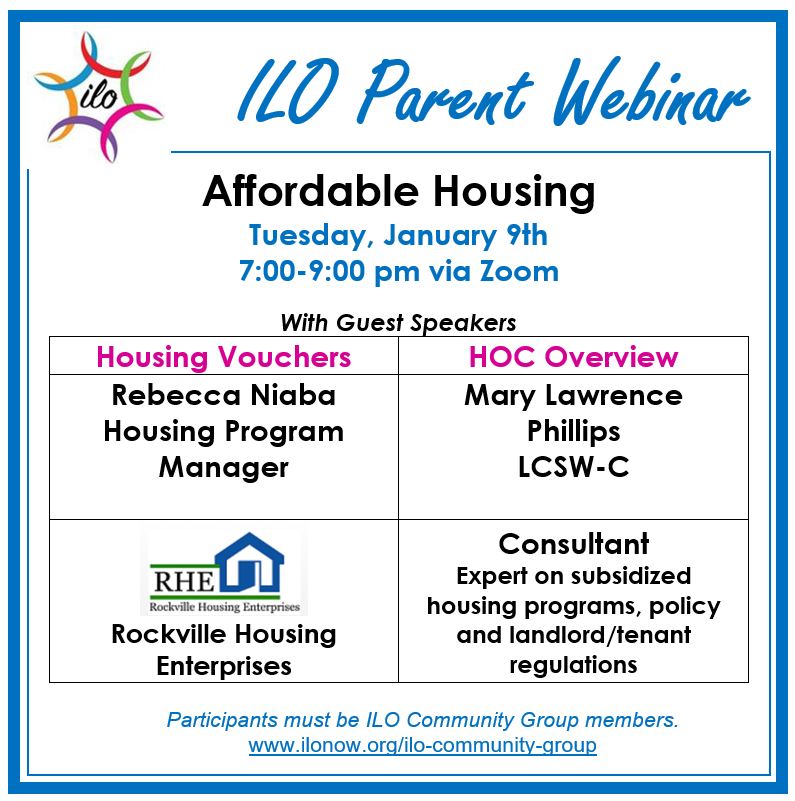 ilo

ILO Parent Webinar

Affordable Housing
Tuesday, January 9th
7:00-9:00 pm via Zoom

With Guest Speakers

| Housing Vouchers | HOC Overview |
|---|---|
| Rebecca Niaba Housing Program Manager | Mary Lawrence Phillips LCSW-C |
| RHE Rockville Housing Enterprises Rockville Housing Enterprises | Consultant Expert on subsidized housing programs, policy and landlord/tenant regulations |

Participants must be ILO Community Group members.
www.ilonow.org/ilo-community-group